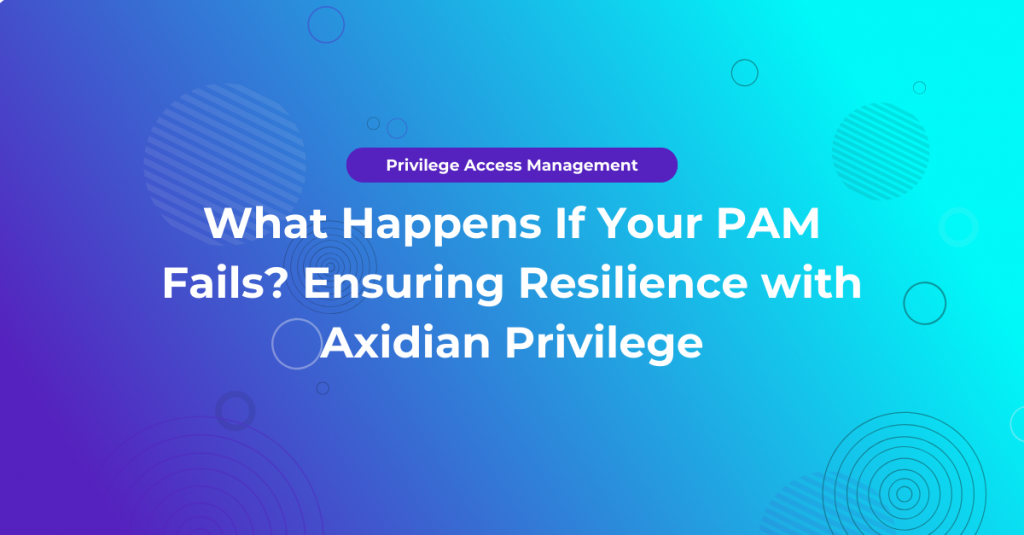 Privilege Access Management

What Happens If Your PAM Fails? Ensuring Resilience with Axidian Privilege